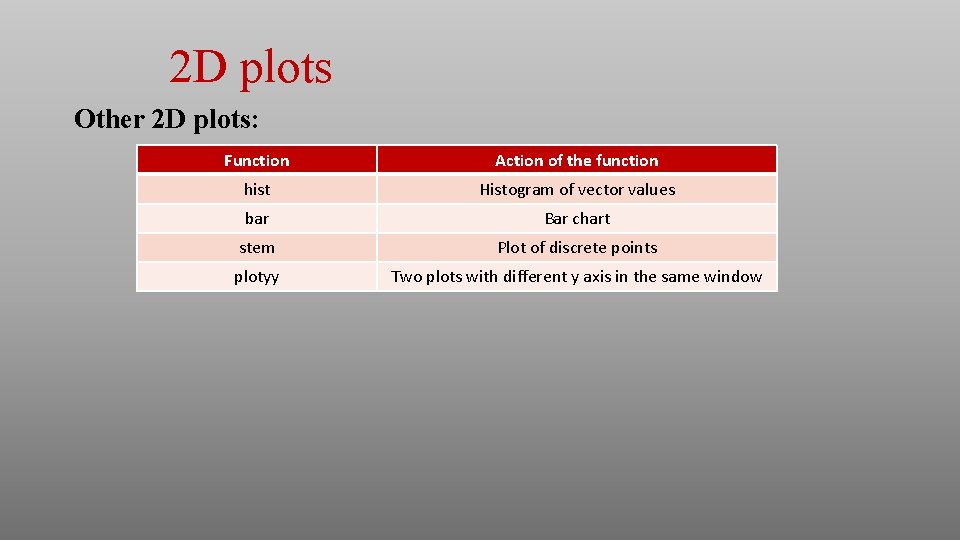 2D plots

Other 2D plots:

| Function | Action of the function |
|---|---|
| hist | Histogram of vector values |
| bar | Bar chart |
| stem | Plot of discrete points |
| plotyy | Two plots with different y axis in the same window |